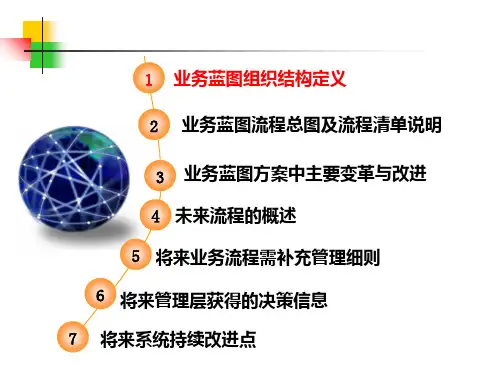 1 业务蓝图组织结构定义

2 业务蓝图流程总图及流程清单说明

3 业务蓝图方案中主要变革与改进

4 未来流程的概述

5 将来业务流程需补充管理细则

6 将来管理层获得的决策信息

7 将来系统持续改进点